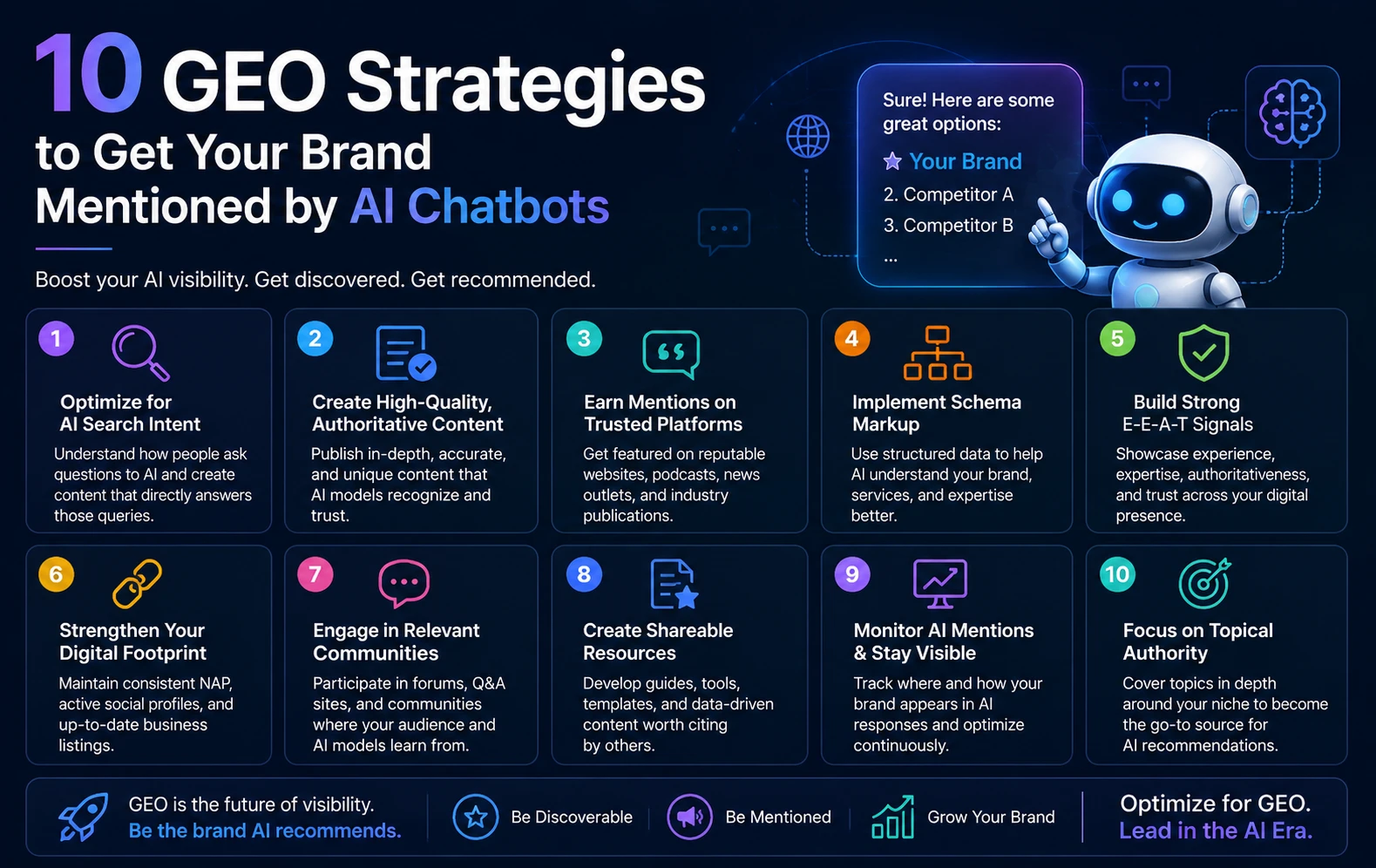 10 GEO Strategies to Get Your Brand Mentioned by AI Chatbots

Boost your AI visibility. Get discovered. Get recommended.

Sure! Here are some great options:
Your Brand
2. Competitor A
3. Competitor B
...

1
Optimize for AI Search Intent
Understand how people ask questions to AI and create content that directly answers those queries.

2
Create High-Quality, Authoritative Content
Publish in-depth, accurate, and unique content that AI models recognize and trust.

3
Earn Mentions on Trusted Platforms
Get featured on reputable websites, podcasts, news outlets, and industry publications.

4
Implement Schema Markup
Use structured data to help AI understand your brand, services, and expertise better.

5
Build Strong E-E-A-T Signals
Showcase experience, expertise, authoritativeness, and trust across your digital presence.

6
Strengthen Your Digital Footprint
Maintain consistent NAP, active social profiles, and up-to-date business listings.

7
Engage in Relevant Communities
Participate in forums, Q&A sites, and communities where your audience and AI models learn from.

8
Create Shareable Resources
Develop guides, tools, templates, and data-driven content worth citing by others.

9
Monitor AI Mentions & Stay Visible
Track where and how your brand appears in AI responses and optimize continuously.

10
Focus on Topical Authority
Cover topics in depth around your niche to become the go-to source for AI recommendations.

GEO is the future of visibility.
Be the brand AI recommends.

Be Discoverable

Be Mentioned

Grow Your Brand

Optimize for GEO.
Lead in the AI Era.